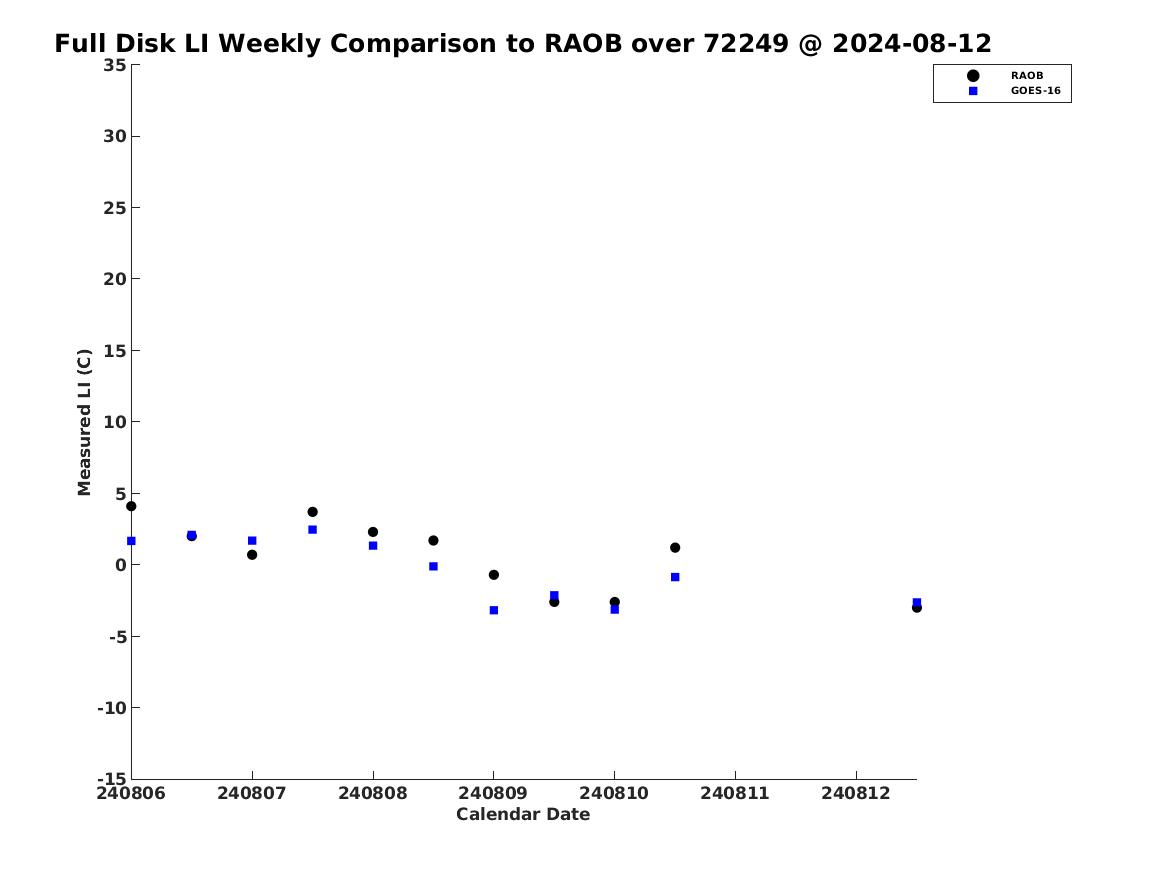 Full Disk LI Weekly Comparison to RAOB over 72249 @ 2024-08-12

RAOB
GOES-16

Measured LI (C)

35
30
25
20
15
10
5
0
-5
-10
-15

240806
240807
240808
240809
240810
240811
240812

Calendar Date